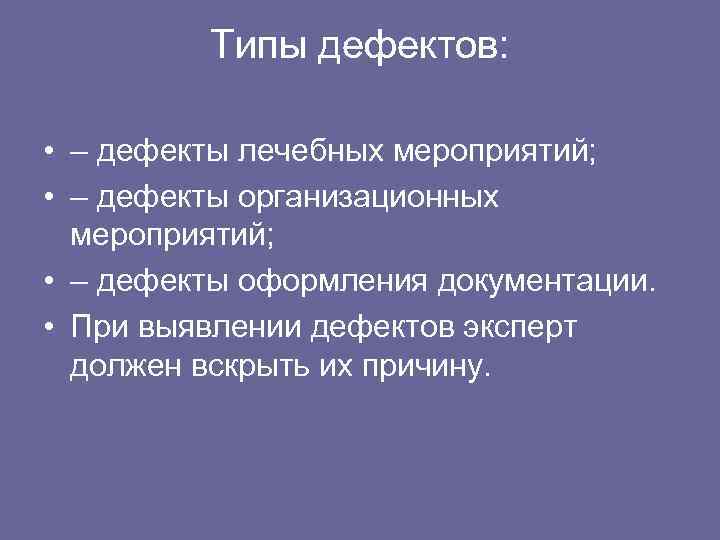 Типы дефектов:

• – дефекты лечебных мероприятий;
• – дефекты организационных мероприятий;
• – дефекты оформления документации.
• При выявлении дефектов эксперт должен вскрыть их причину.